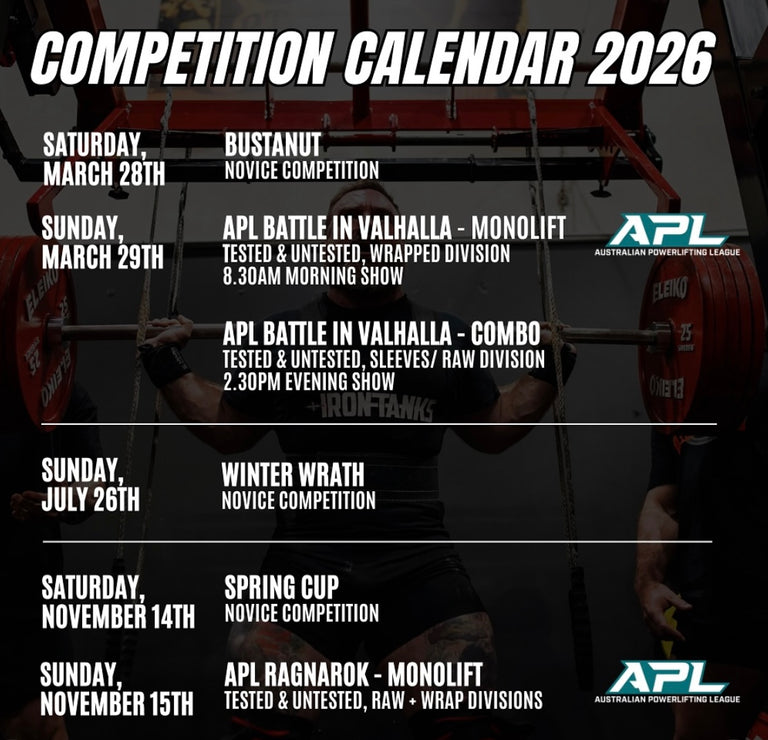 COMPETITION CALENDAR 2026

SATURDAY, MARCH 28TH

BUSTANUT
NOVICE COMPETITION

SUNDAY, MARCH 29TH

APL BATTLE IN VALHALLA - MONOLIFT
TESTED & UNTESTED, WRAPPED DIVISION
8.30AM MORNING SHOW

APL
AUSTRALIAN POWERLIFTING LEAGUE

APL BATTLE IN VALHALLA - COMBO
TESTED & UNTESTED, SLEEVES/ RAW DIVISION
2.30PM EVENING SHOW

ELEIKO 25
ELEIKO 25
IRON TANKS

SUNDAY, JULY 26TH

WINTER WRATH
NOVICE COMPETITION

SATURDAY, NOVEMBER 14TH

SPRING CUP
NOVICE COMPETITION

SUNDAY, NOVEMBER 15TH

APL RAGNAROK - MONOLIFT
TESTED & UNTESTED, RAW + WRAP DIVISIONS

APL
AUSTRALIAN POWERLIFTING LEAGUE